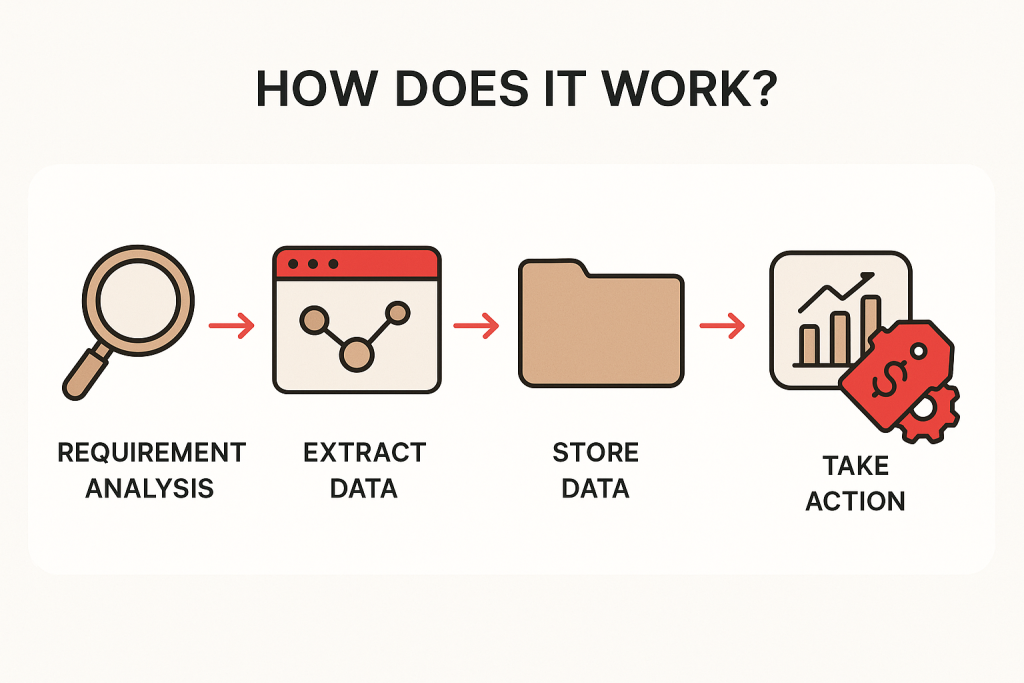 HOW DOES IT WORK?

REQUIREMENT ANALYSIS

EXTRACT DATA

STORE DATA

$

TAKE ACTION